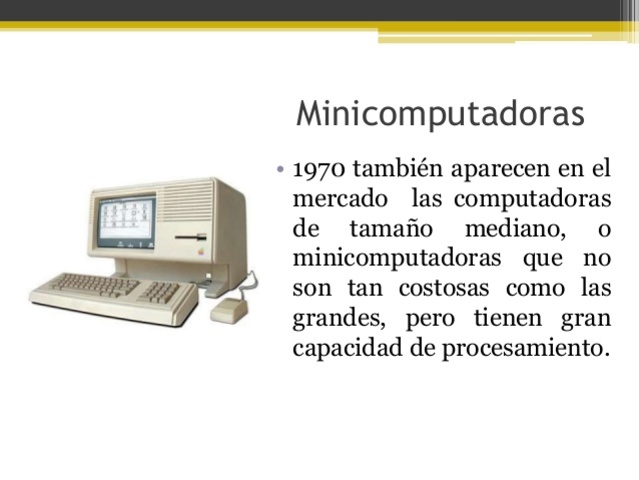 Minicomputadoras

• 1970 también aparecen en el mercado las computadoras de tamaño mediano, o minicomputadoras que no son tan costosas como las grandes, pero tienen gran capacidad de procesamiento.